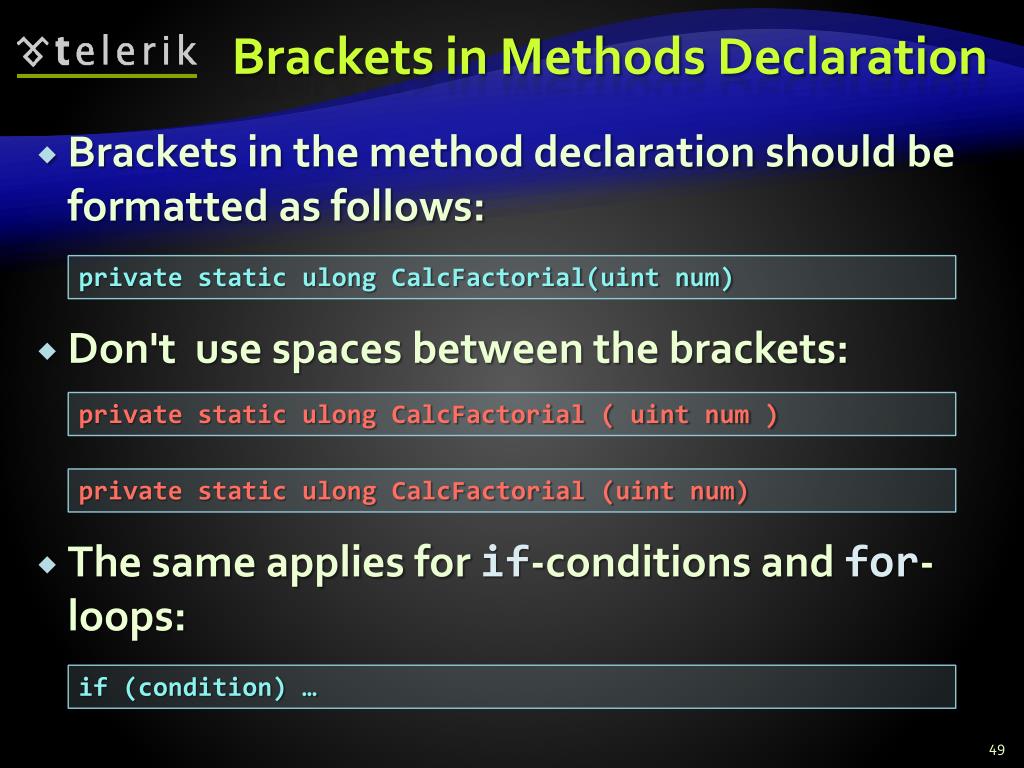 telerik

Brackets in Methods Declaration

Brackets in the method declaration should be formatted as follows:

private static ulong CalcFactorial(uint num)

Don't use spaces between the brackets:

private static ulong CalcFactorial ( uint num )

private static ulong CalcFactorial (uint num)

The same applies for if-conditions and for-loops:

if (condition) …

49